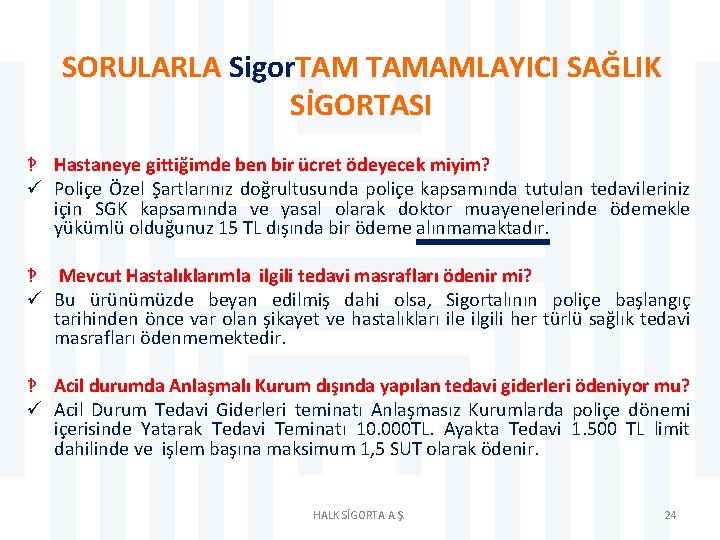 SORULARLA SigorTAM TAMAMLAYICI SAĞLIK SİGORTASI

Þ Hastaneye gittiğimde ben bir ücret ödeyecek miyim?
✓ Poliçe Özel Şartlarınız doğrultusunda poliçe kapsamında tutulan tedavileriniz için SGK kapsamında ve yasal olarak doktor muayenelerinde ödemekle yükümlü olduğunuz 15 TL dışında bir ödeme alınmamaktadır.

Þ Mevcut Hastalıklarımla ilgili tedavi masrafları ödenir mi?
✓ Bu ürünümüzde beyan edilmiş dahi olsa, Sigortalının poliçe başlangıç tarihinden önce var olan şikayet ve hastalıkları ile ilgili her türlü sağlık tedavi masrafları ödenmemektedir.

Þ Acil durumda Anlaşmalı Kurum dışında yapılan tedavi giderleri ödeniyor mu?
✓ Acil Durum Tedavi Giderleri teminatı Anlaşmasız Kurumlarda poliçe dönemi içerisinde Yatarak Tedavi Teminatı 10.000TL. Ayakta Tedavi 1.500 TL limit dahilinde ve işlem başına maksimum 1,5 SUT olarak ödenir.

HALK SİGORTA A.Ş.

24